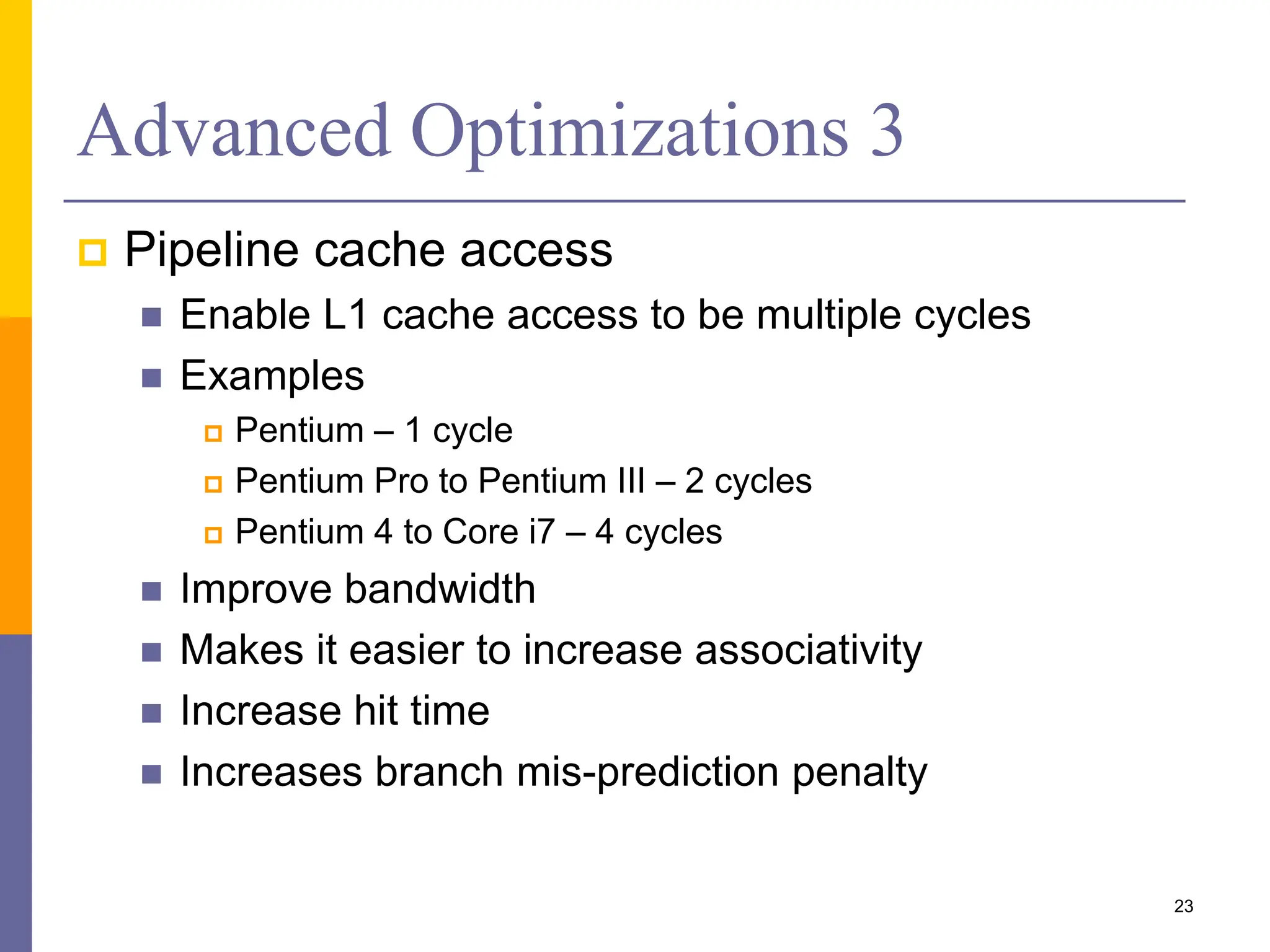 Advanced Optimizations 3

Pipeline cache access

Enable L1 cache access to be multiple cycles

Examples

Pentium – 1 cycle

Pentium Pro to Pentium III – 2 cycles

Pentium 4 to Core i7 – 4 cycles

Improve bandwidth

Makes it easier to increase associativity

Increase hit time

Increases branch mis-prediction penalty

23